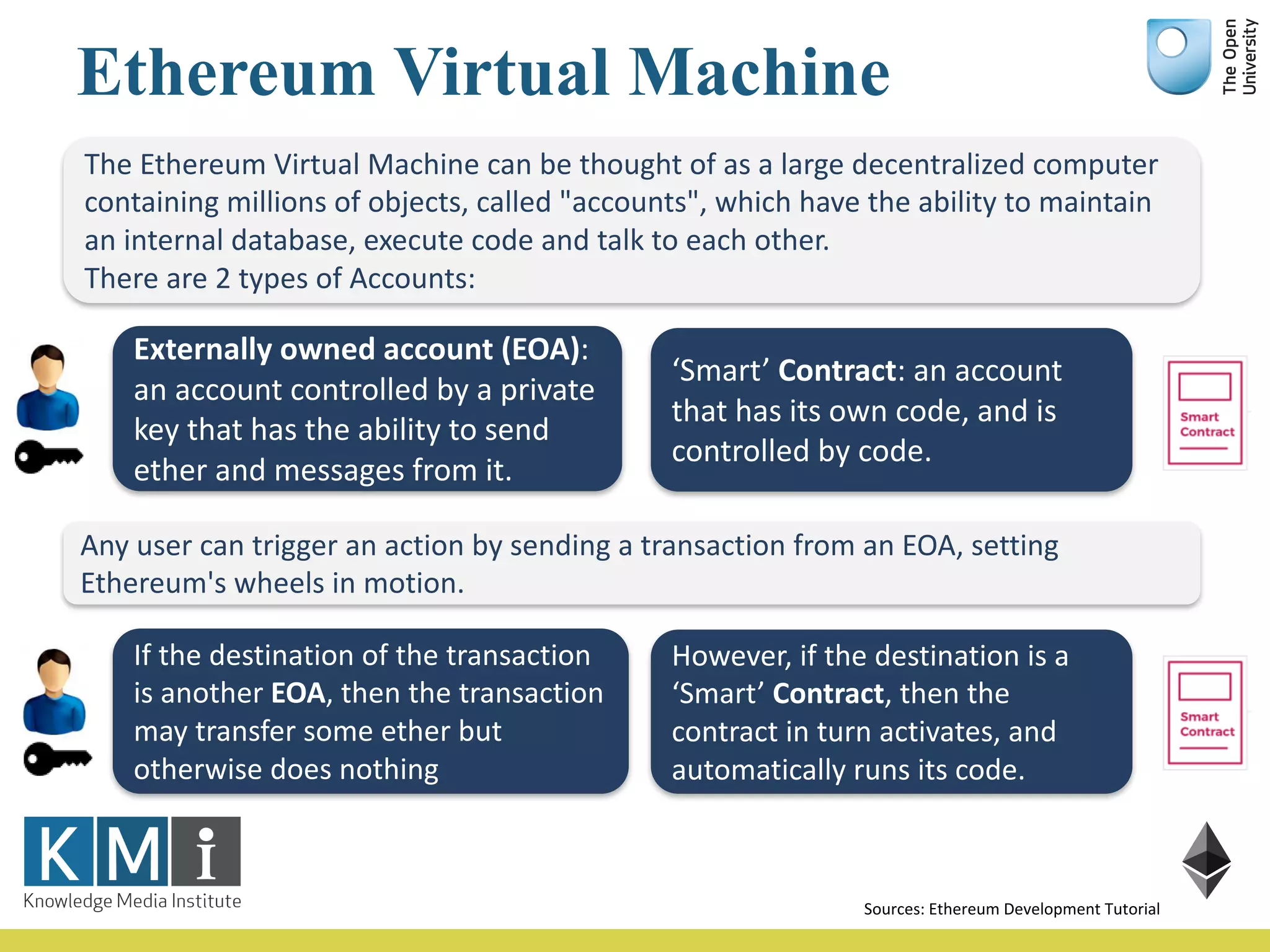 Ethereum Virtual Machine

The Open University

The Ethereum Virtual Machine can be thought of as a large decentralized computer containing millions of objects, called "accounts", which have the ability to maintain an internal database, execute code and talk to each other.
There are 2 types of Accounts:

Externally owned account (EOA): an account controlled by a private key that has the ability to send ether and messages from it.

‘Smart’ Contract: an account that has its own code, and is controlled by code.

Smart Contract

Any user can trigger an action by sending a transaction from an EOA, setting Ethereum's wheels in motion.

If the destination of the transaction is another EOA, then the transaction may transfer some ether but otherwise does nothing

However, if the destination is a ‘Smart’ Contract, then the contract in turn activates, and automatically runs its code.

Smart Contract

KMi
Knowledge Media Institute

Sources: Ethereum Development Tutorial